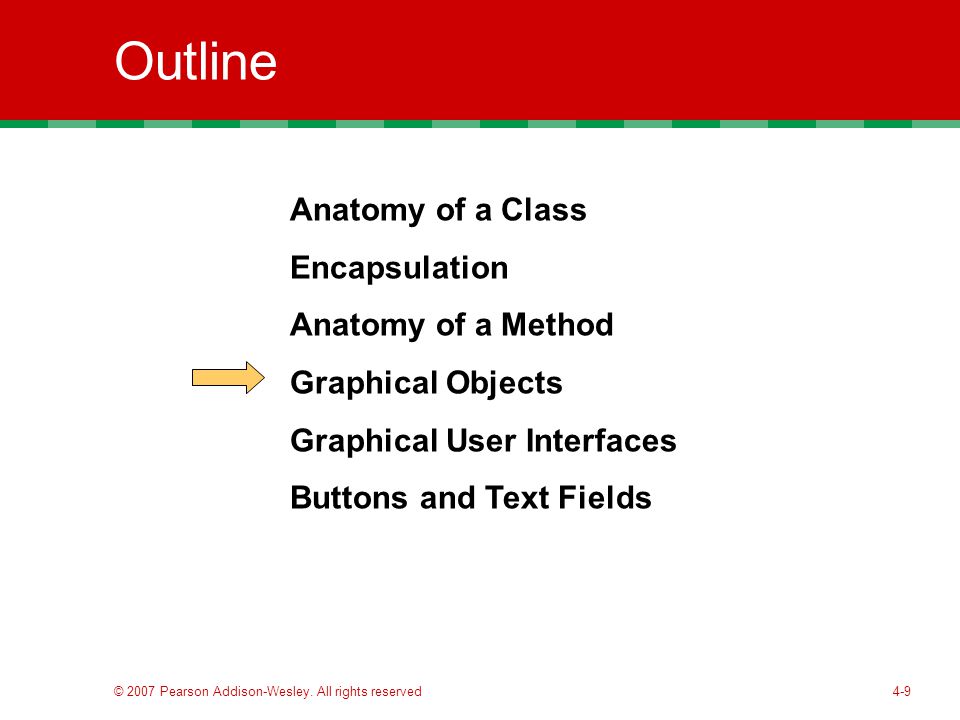 Outline

Anatomy of a Class

Encapsulation

Anatomy of a Method

Graphical Objects

Graphical User Interfaces

Buttons and Text Fields

© 2007 Pearson Addison-Wesley. All rights reserved

4-9